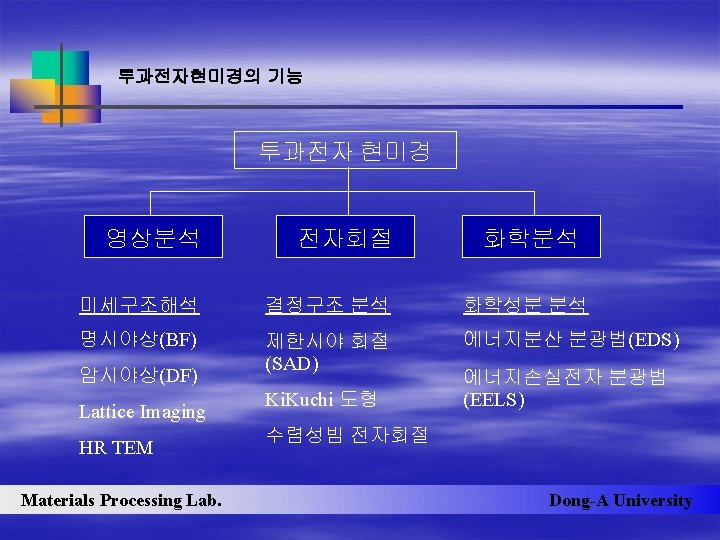 투과전자현미경의 기능

투과전자 현미경

영상분석

전자회절

화학분석

미세구조해석

명시야상(BF)

암시야상(DF)

Lattice Imaging

HR TEM

결정구조 분석

제한시야 회절 (SAD)

KiKuchi 도형

수렴성빔 전자회절

화학성분 분석

에너지분산 분광법(EDS)

에너지손실전자 분광법 (EELS)

Materials Processing Lab.

Dong-A University